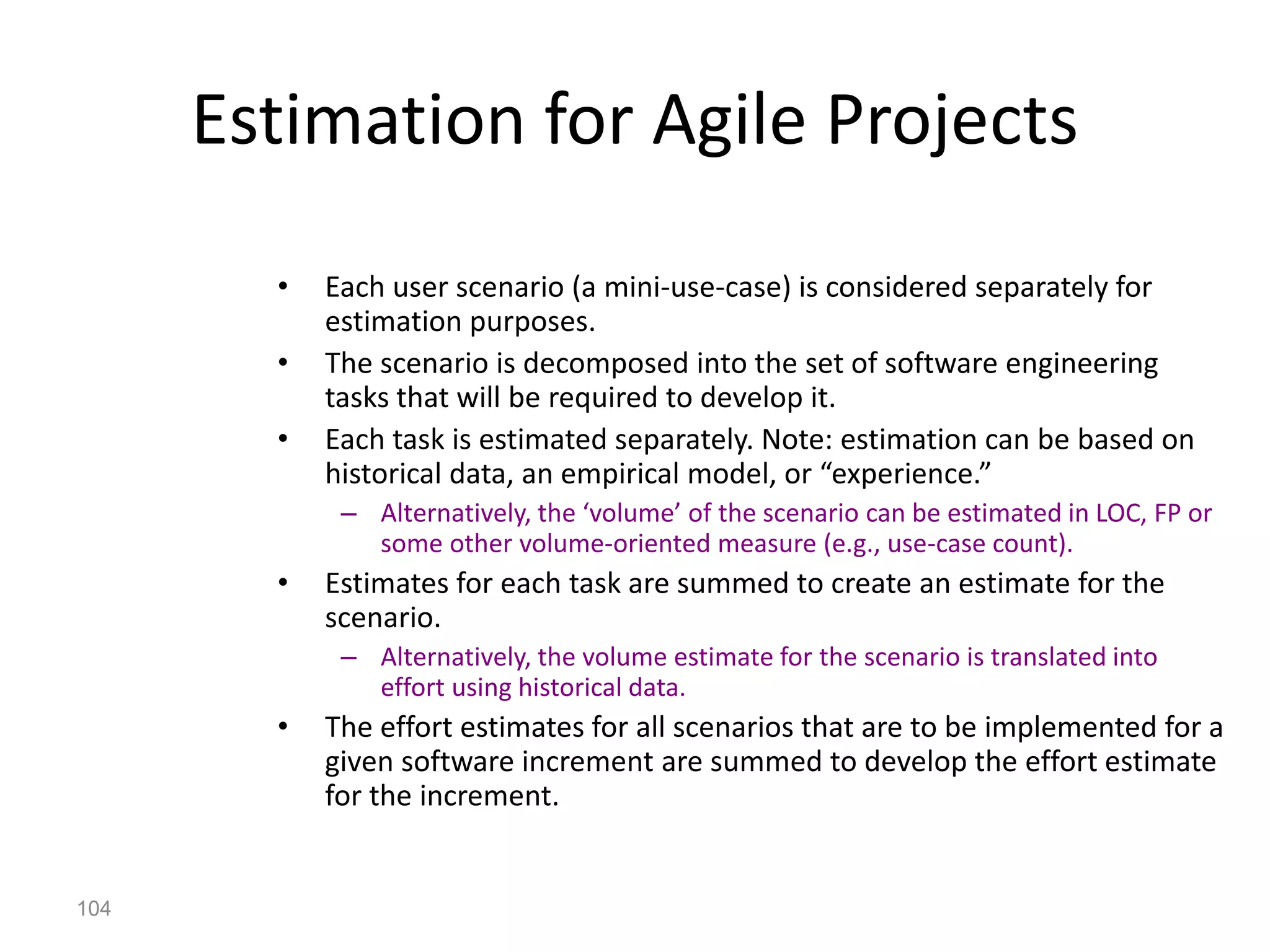 Estimation for Agile Projects

• Each user scenario (a mini-use-case) is considered separately for estimation purposes.
• The scenario is decomposed into the set of software engineering tasks that will be required to develop it.
• Each task is estimated separately. Note: estimation can be based on historical data, an empirical model, or “experience.”
– Alternatively, the ‘volume’ of the scenario can be estimated in LOC, FP or some other volume-oriented measure (e.g., use-case count).
• Estimates for each task are summed to create an estimate for the scenario.
– Alternatively, the volume estimate for the scenario is translated into effort using historical data.
• The effort estimates for all scenarios that are to be implemented for a given software increment are summed to develop the effort estimate for the increment.

104